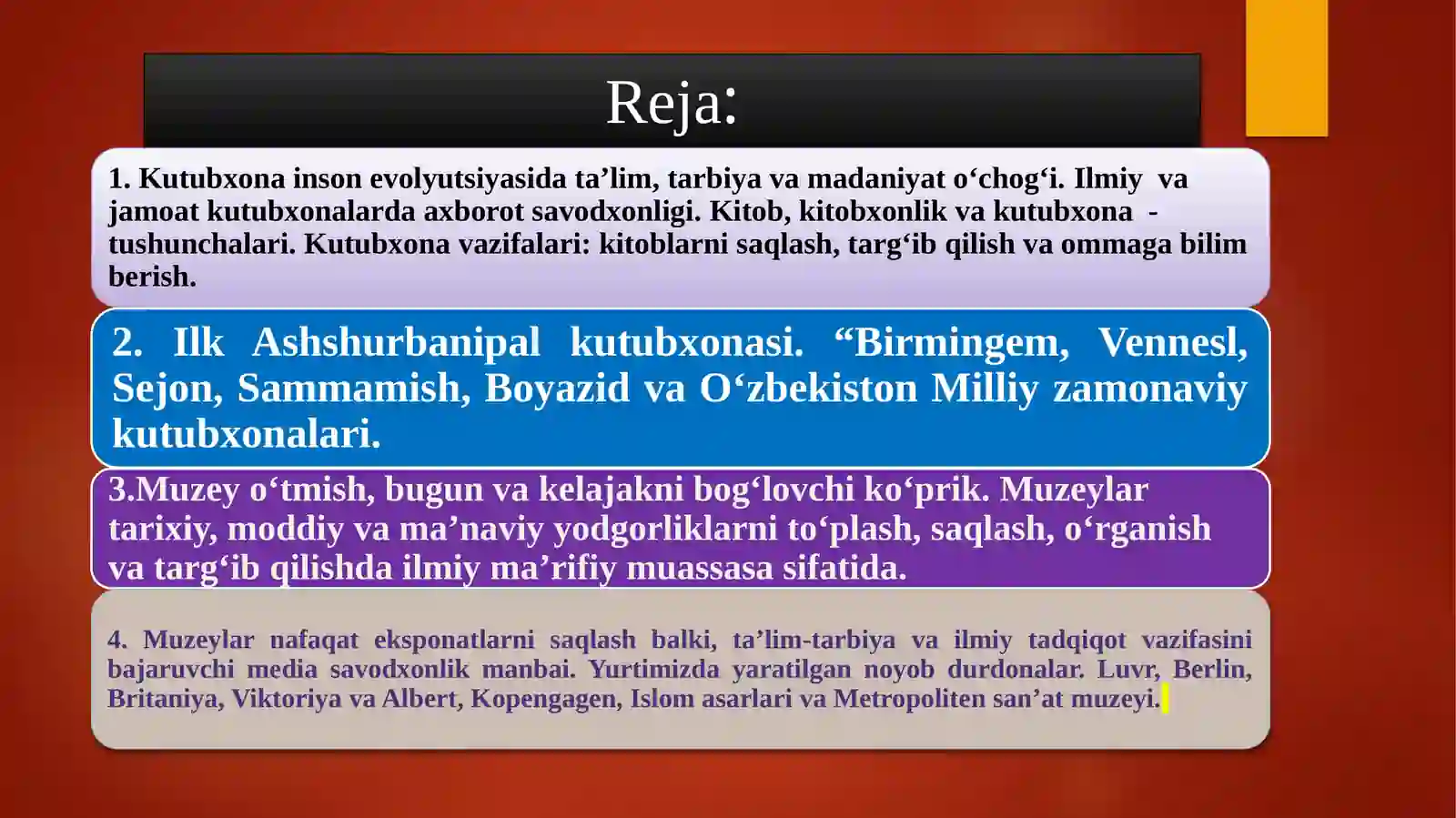 Reja:

1. Kutubxona inson evolyutsiyasida ta’lim, tarbiya va madaniyat o‘chog‘i. Ilmiy va jamoat kutubxonalarda axborot savodxonligi. Kitob, kitobxonlik va kutubxona - tushunchalari. Kutubxona vazifalari: kitoblarni saqlash, targ‘ib qilish va ommaga bilim berish.

2. Ilk Ashshurbanipal kutubxonasi. “Birmingem, Vennesl, Sejon, Sammamish, Boyazid va O‘zbekiston Milliy zamonaviy kutubxonalari.

3.Muzey o‘tmish, bugun va kelajakni bog‘lovchi ko‘prik. Muzeylar tarixiy, moddiy va ma’naviy yodgorliklarni to‘plash, saqlash, o‘rganish va targ‘ib qilishda ilmiy ma’rifiy muassasa sifatida.

4. Muzeylar nafaqat eksponatlarni saqlash balki, ta’lim-tarbiya va ilmiy tadqiqot vazifasini bajaruvchi media savodxonlik manbai. Yurtimizda yaratilgan noyob durdonalar. Luvr, Berlin, Britaniya, Viktoriya va Albert, Kopengagen, Islom asarlari va Metropoliten san’at muzeyi.